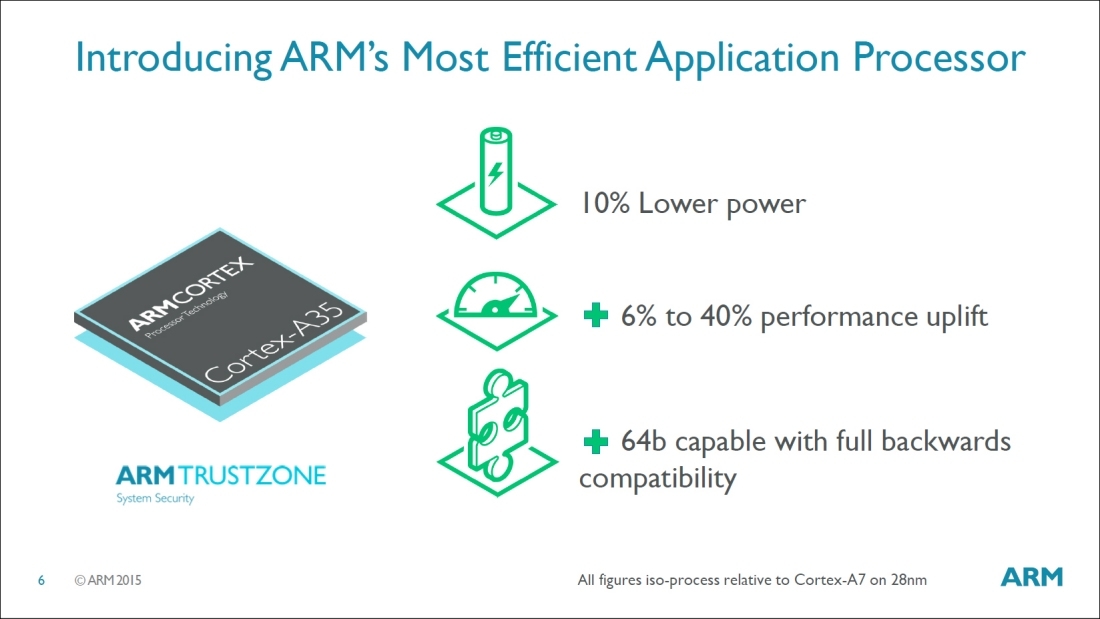 Introducing ARM's Most Efficient Application Processor

ARM CORTEX
Processor Technology
Cortex-A35

ARM TRUSTZONE
System Security

10% Lower power

+ 6% to 40% performance uplift

+ 64b capable with full backwards compatibility

6 © ARM 2015

All figures iso-process relative to Cortex-A7 on 28nm

ARM